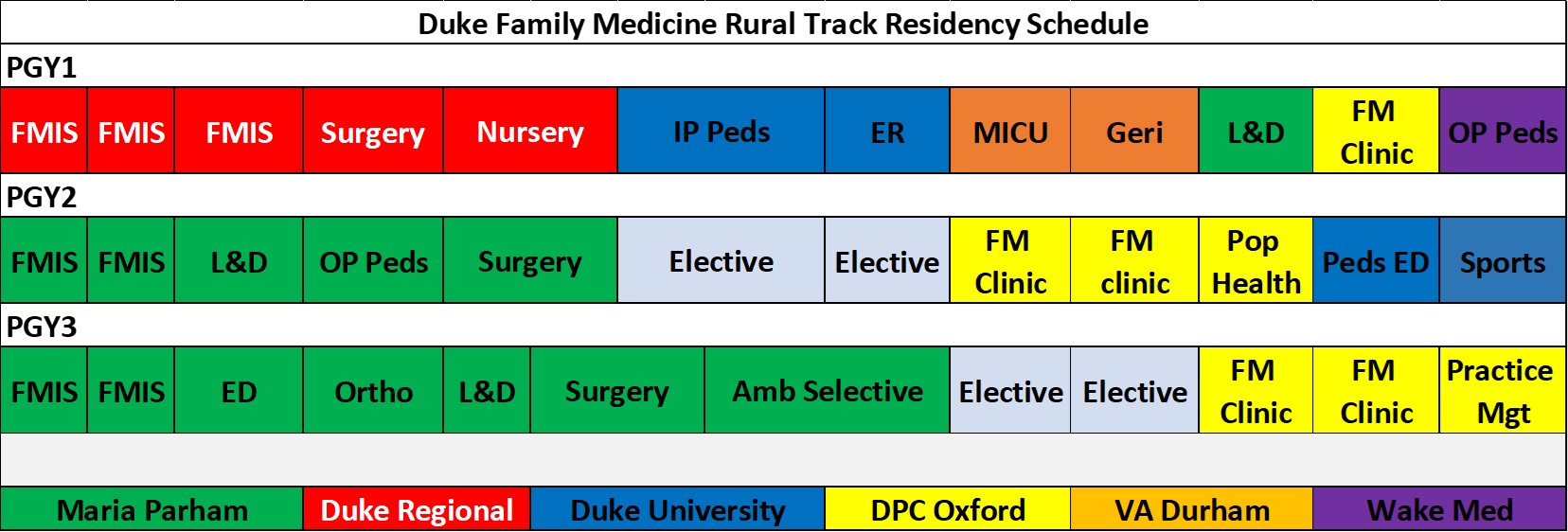 Duke Family Medicine Rural Track Residency Schedule

PGY1

| FMIS | FMIS | FMIS | Surgery | Nursery | IP Peds | ER | MICU | Geri | L&D | FM Clinic | OP Peds |
|---|---|---|---|---|---|---|---|---|---|---|---|

PGY2

| FMIS | FMIS | L&D | OP Peds | Surgery | Elective | Elective | FM Clinic | FM clinic | Pop Health | Peds ED | Sports |
|---|---|---|---|---|---|---|---|---|---|---|---|

PGY3

| FMIS | FMIS | ED | Ortho | L&D | Surgery | Amb Selective | Elective | Elective | FM Clinic | FM Clinic | Practice Mgt |
|---|---|---|---|---|---|---|---|---|---|---|---|

| Maria Parham | Duke Regional | Duke University | DPC Oxford | VA Durham | Wake Med |
|---|---|---|---|---|---|